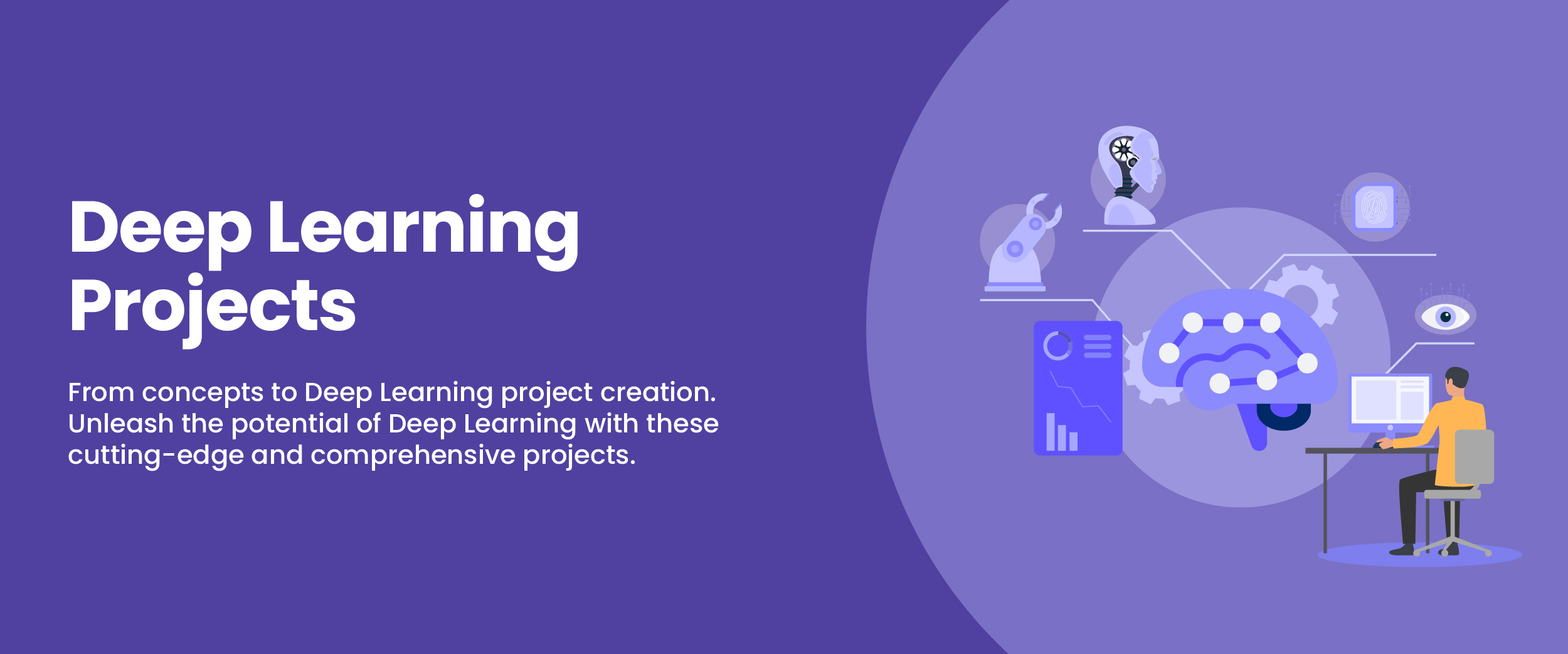 Deep Learning Projects

From concepts to Deep Learning project creation. Unleash the potential of Deep Learning with these cutting-edge and comprehensive projects.